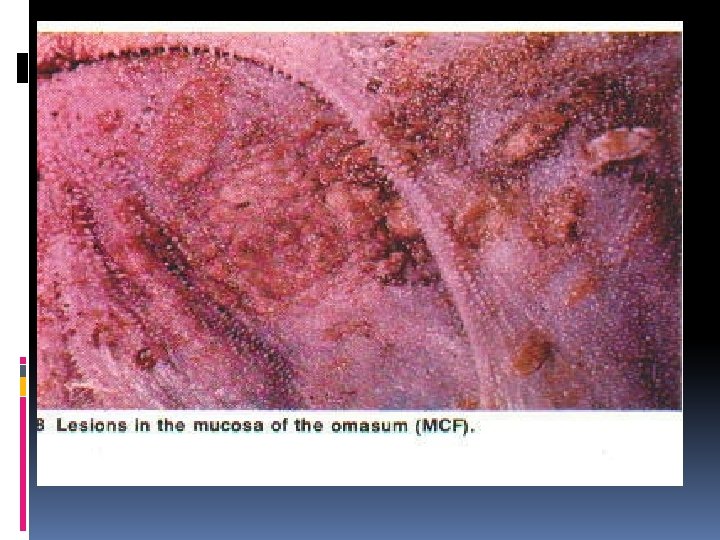 8 Lesions in the mucosa of the omasum (MCF).